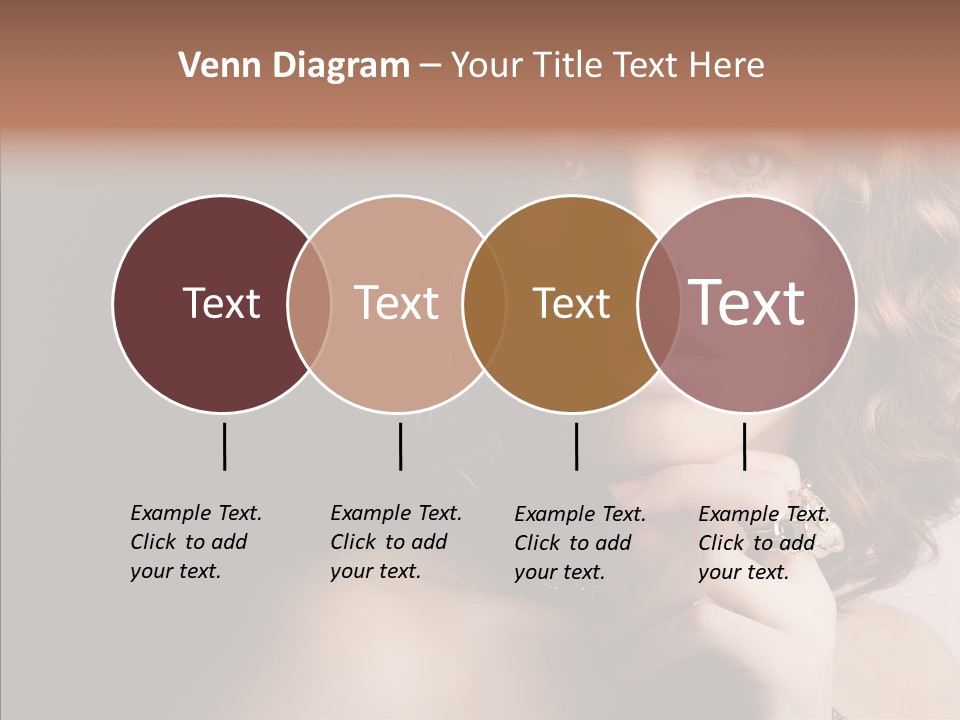 Venn Diagram – Your Title Text Here

Text

Text

Text

Text

Example Text. Click to add your text.

Example Text. Click to add your text.

Example Text. Click to add your text.

Example Text. Click to add your text.